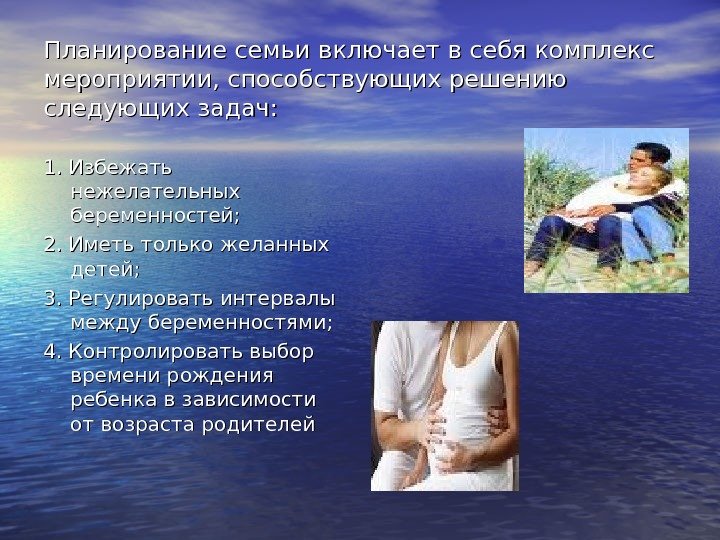 Планирование семьи включает в себя комплекс мероприятии, способствующих решению следующих задач:

1. Избежать нежелательных беременностей;
2. Иметь только желанных детей;
3. Регулировать интервалы между беременностями;
4. Контролировать выбор времени рождения ребенка в зависимости от возраста родителей